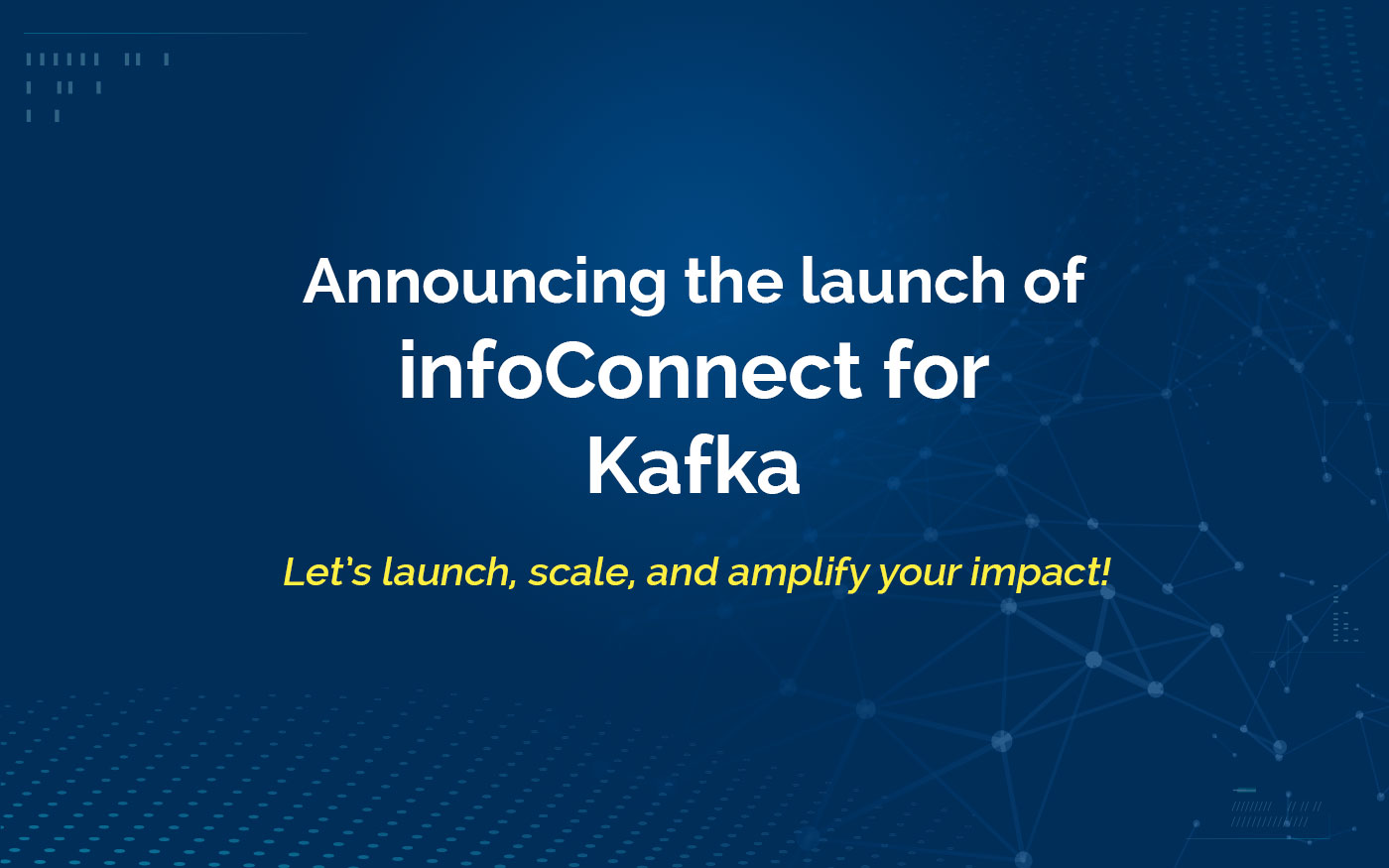 Announcing the launch of
infoConnect for
Kafka

Let's launch, scale, and amplify your impact!